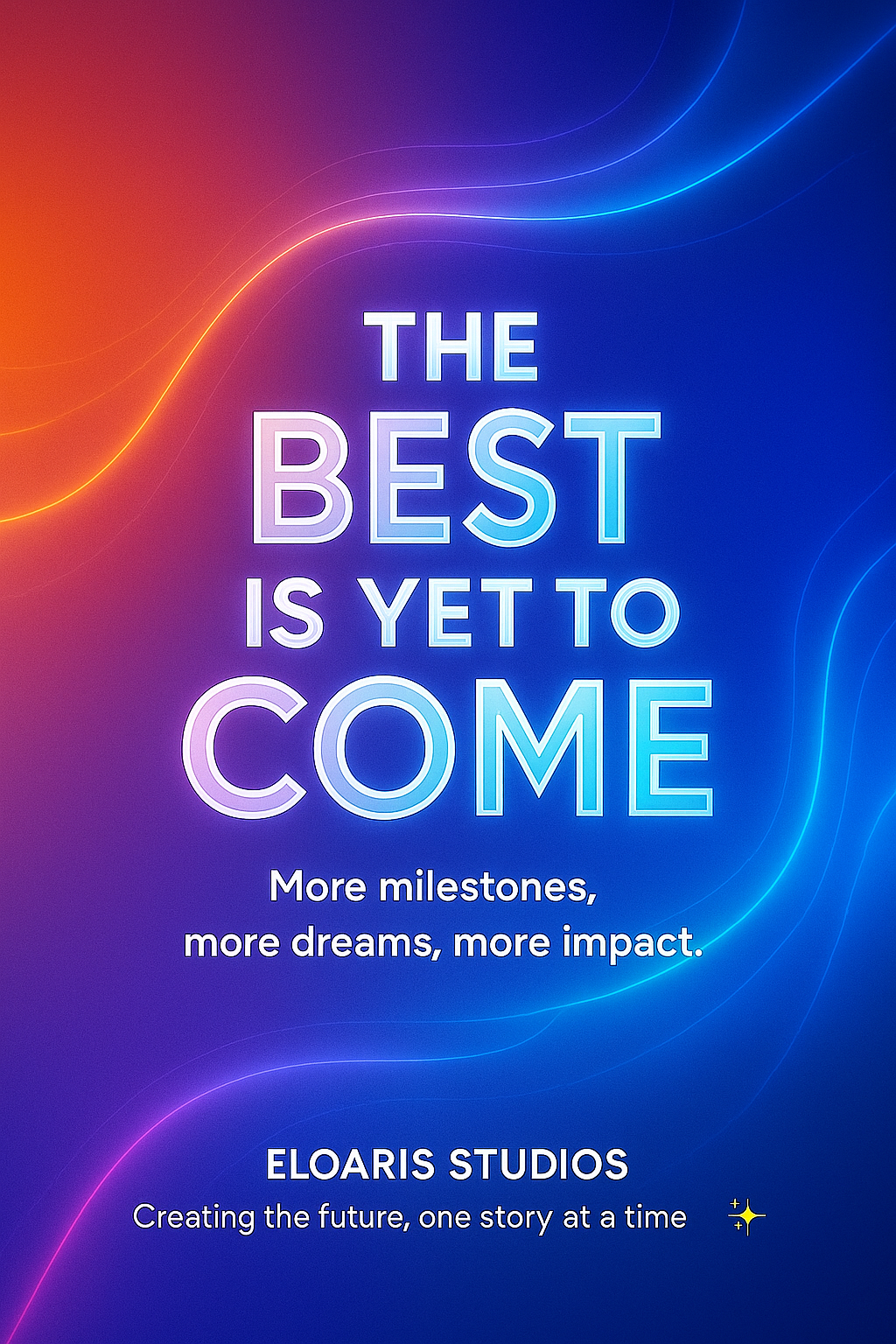 THE
BEST
IS YET TO
COME

More milestones, more dreams, more impact.

ELOARIS STUDIOS
Creating the future, one story at a time